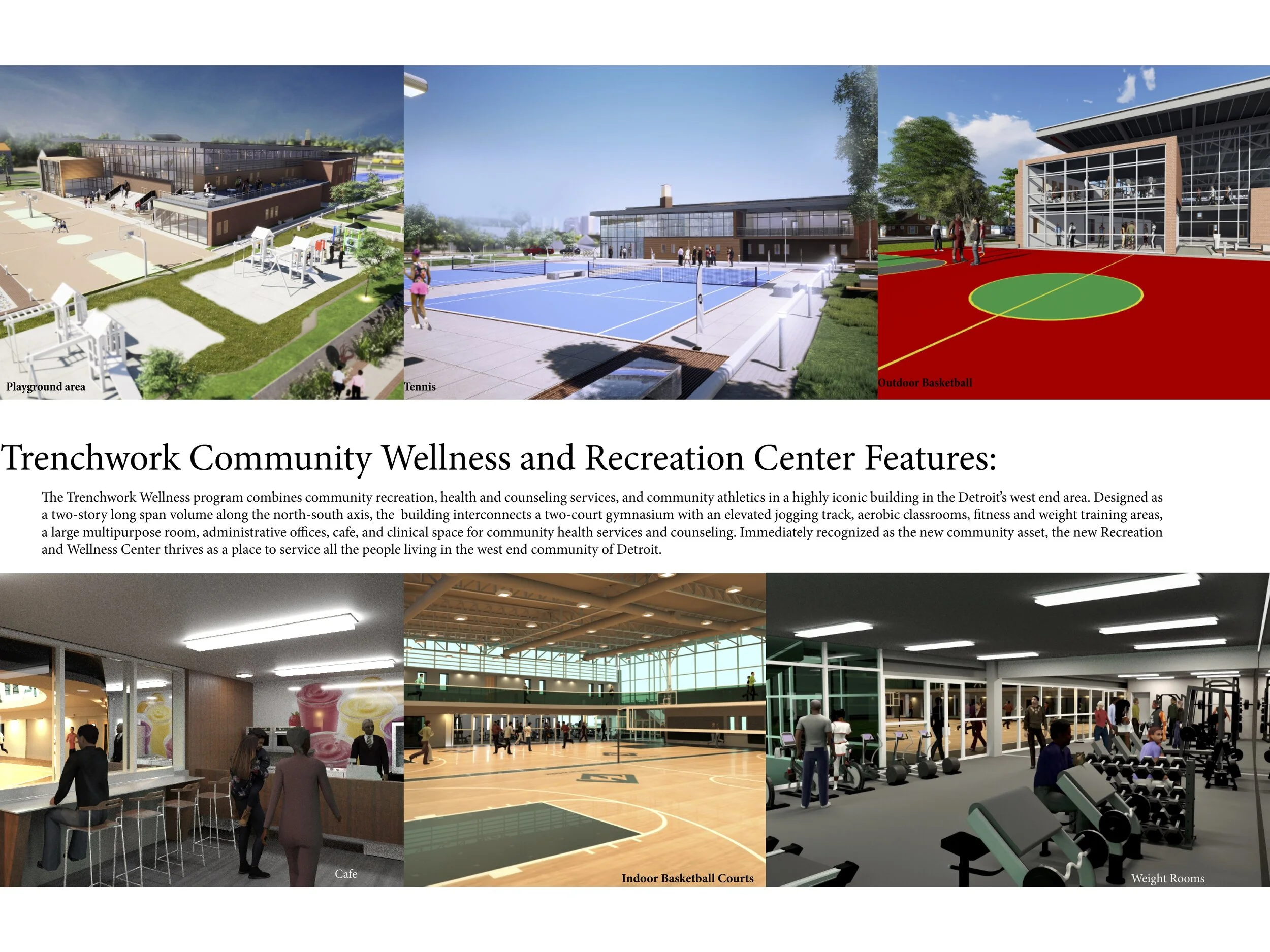 Playground area

Tennis

Outdoor Basketball

Trenchwork Community Wellness and Recreation Center Features:

The Trenchwork Wellness program combines community recreation, health and counseling services, and community athletics in a highly iconic building in the Detroit's west end area. Designed as a two-story long span volume along the north-south axis, the building interconnects a two-court gymnasium with an elevated jogging track, aerobic classrooms, fitness and weight training areas, a large multipurpose room, administrative offices, cafe, and clinical space for community health services and counseling. Immediately recognized as the new community asset, the new Recreation and Wellness Center thrives as a place to service all the people living in the west end community of Detroit.

Cafe

Indoor Basketball Courts

Weight Rooms